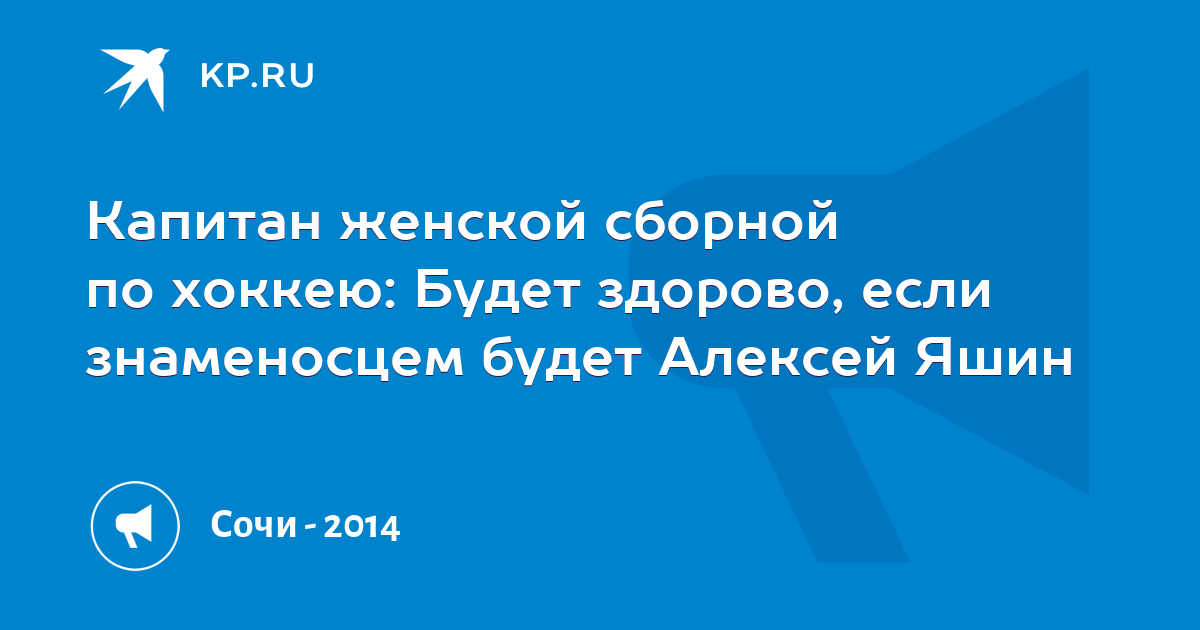 KP.RU

Капитан женской сборной по хоккею: Будет здорово, если знаменосцем будет Алексей Яшин

Сочи - 2014